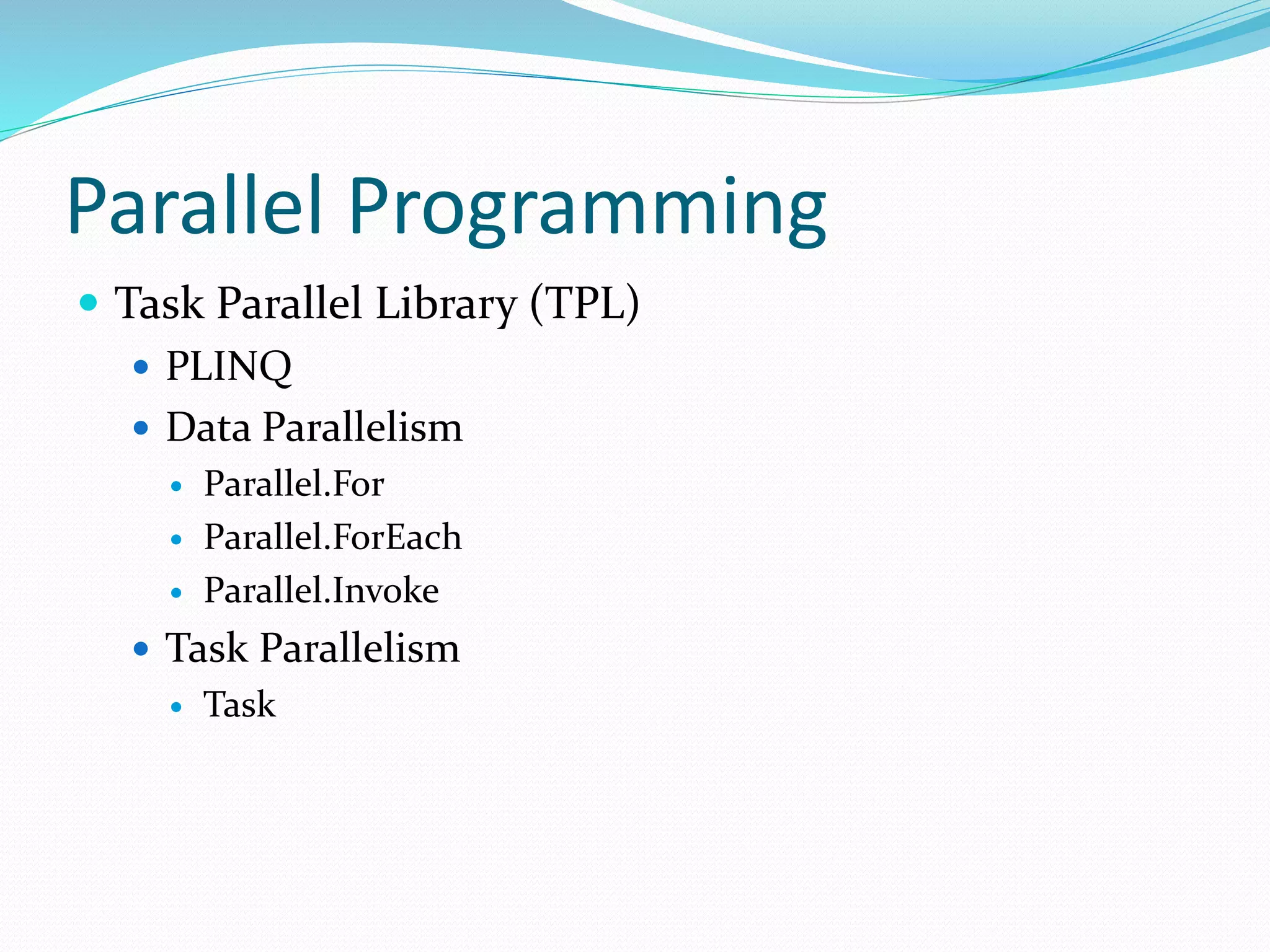 Parallel Programming

- Task Parallel Library (TPL)
  - PLINQ
  - Data Parallelism
    - Parallel.For
    - Parallel.ForEach
    - Parallel.Invoke
  - Task Parallelism
    - Task